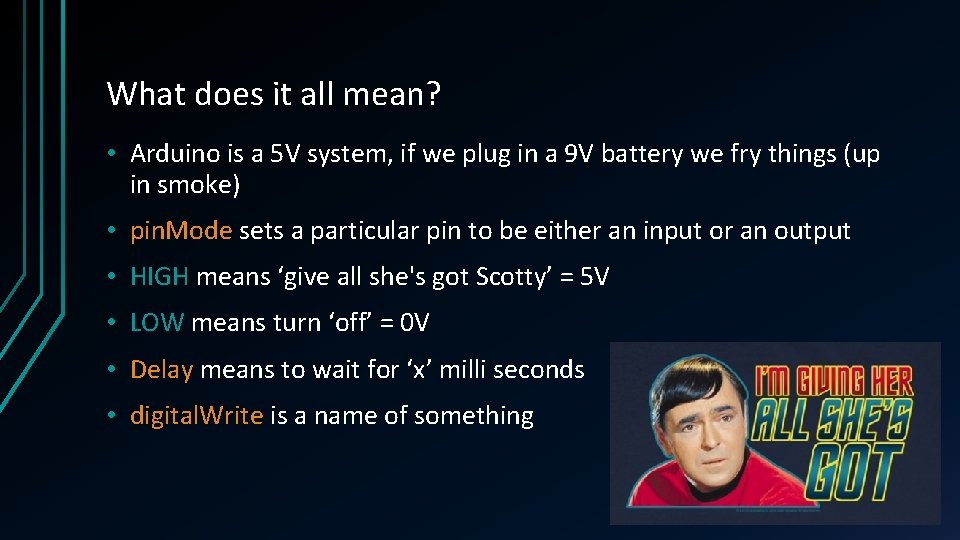 What does it all mean?

• Arduino is a 5V system, if we plug in a 9V battery we fry things (up in smoke)

• pinMode sets a particular pin to be either an input or an output

• HIGH means ‘give all she's got Scotty’ = 5V

• LOW means turn ‘off’ = 0V

• Delay means to wait for ‘x’ milli seconds

• digitalWrite is a name of something

I'M GIVING HER ALL SHE'S GOT